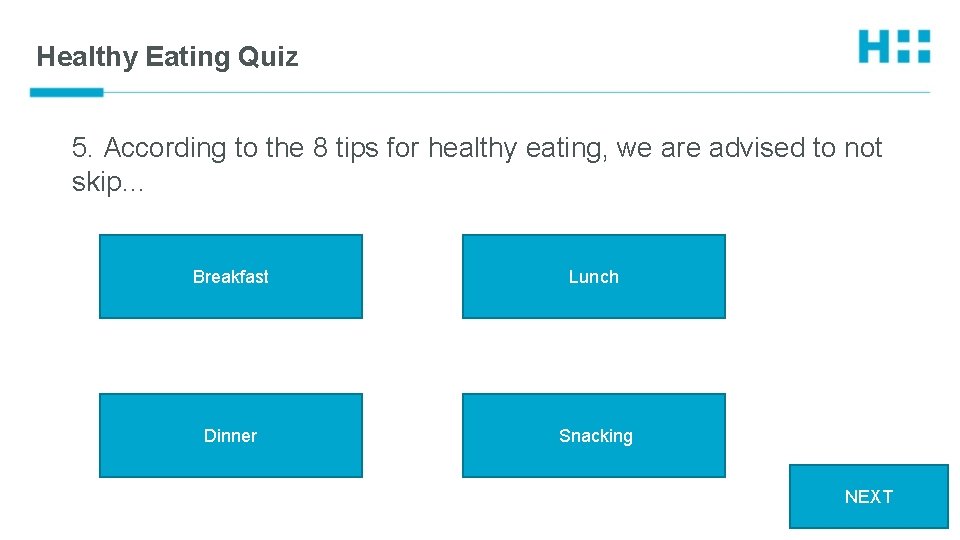 Healthy Eating Quiz

5. According to the 8 tips for healthy eating, we are advised to not skip…

Breakfast

Lunch

Dinner

Snacking

NEXT